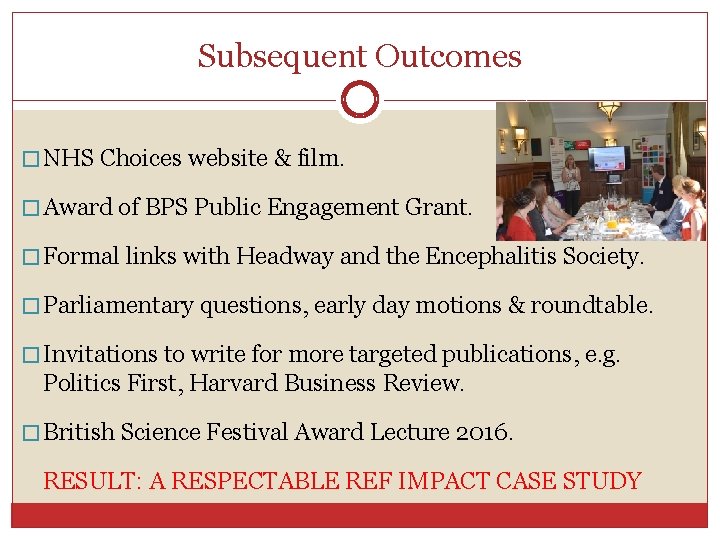 Subsequent Outcomes

□ NHS Choices website & film.

□ Award of BPS Public Engagement Grant.

□ Formal links with Headway and the Encephalitis Society.

□ Parliamentary questions, early day motions & roundtable.

□ Invitations to write for more targeted publications, e.g. Politics First, Harvard Business Review.

□ British Science Festival Award Lecture 2016.

RESULT: A RESPECTABLE REF IMPACT CASE STUDY